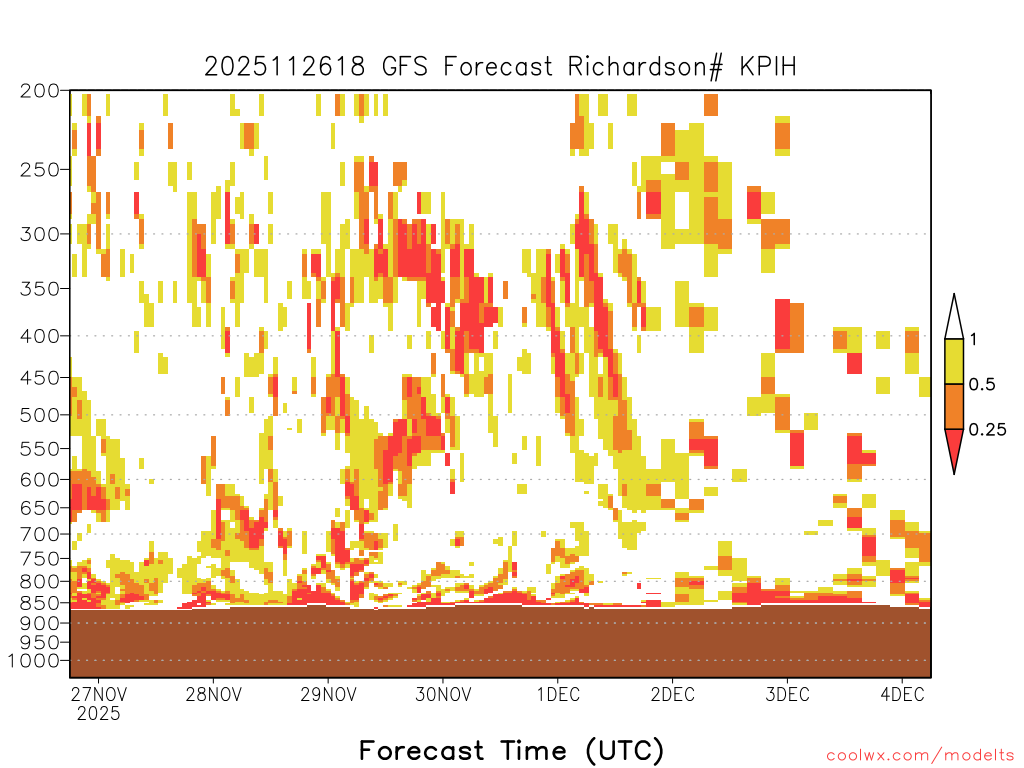 2025112618 GFS Forecast Richardson# KPIH

200
250
300
350
400
450
500
550
600
650
700
750
800
850
900
950
1000

1
0.5
0.25

27NOV 2025
28NOV
29NOV
30NOV
1DEC
2DEC
3DEC
4DEC

Forecast Time (UTC)

coolwx.com/modelts